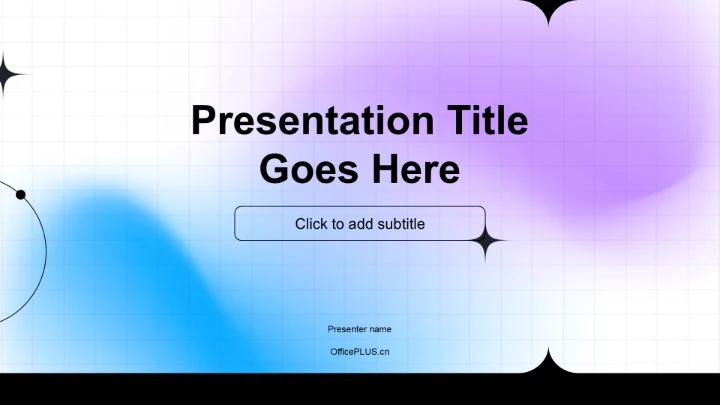 Presentation Title Goes Here

Click to add subtitle

Presenter name

OfficePLUS.cn